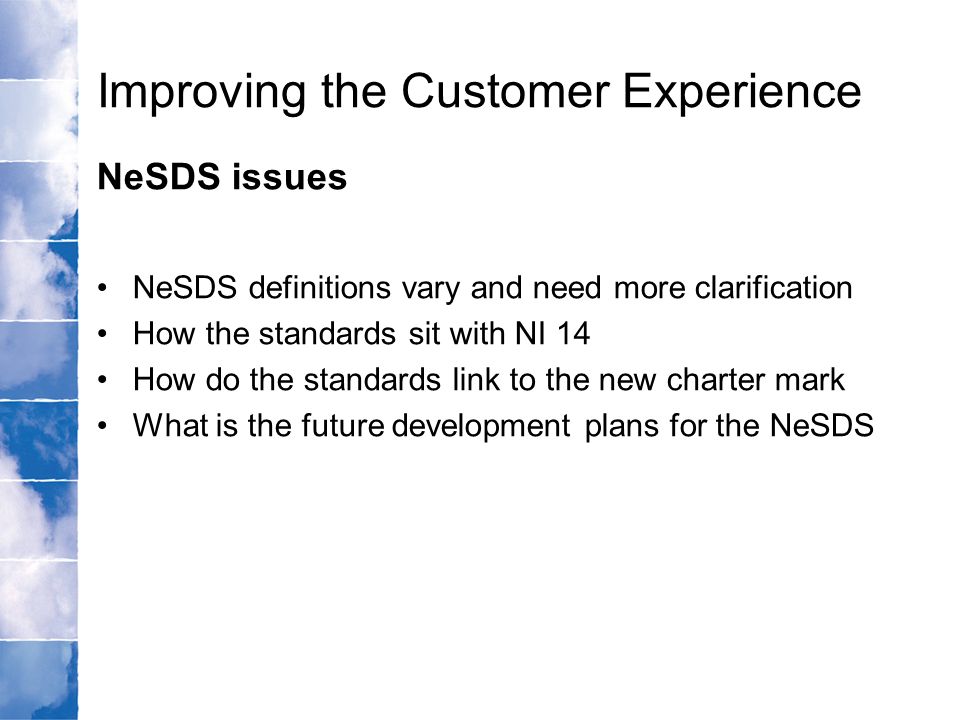 Improving the Customer Experience

NeSDS issues

• NeSDS definitions vary and need more clarification
• How the standards sit with NI 14
• How do the standards link to the new charter mark
• What is the future development plans for the NeSDS